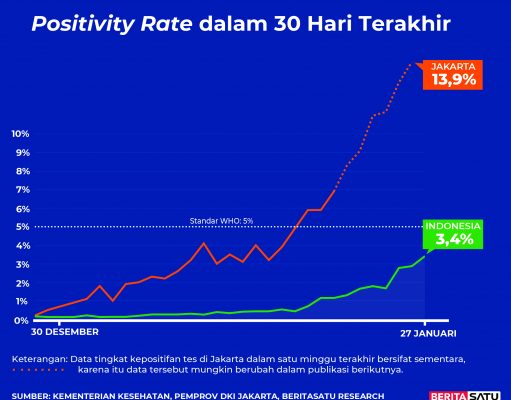 Positivity Rate dalam 30 Hari Terakhir

JAKARTA
13,9%

10%
9%
8%
7%
6%
5%
4%
3%
2%
1%
0%

Standar WHO: 5%

INDONESIA
3,4%

30 DESEMBER
27 JANUARI

Keterangan: Data tingkat kepositifan tes di Jakarta dalam satu minggu terakhir bersifat sementara, karena itu data tersebut mungkin berubah dalam publikasi berikutnya.

SUMBER: KEMENTERIAN KESEHATAN, PEMPROV DKI JAKARTA, BERITASATU RESEARCH

BERITASATU